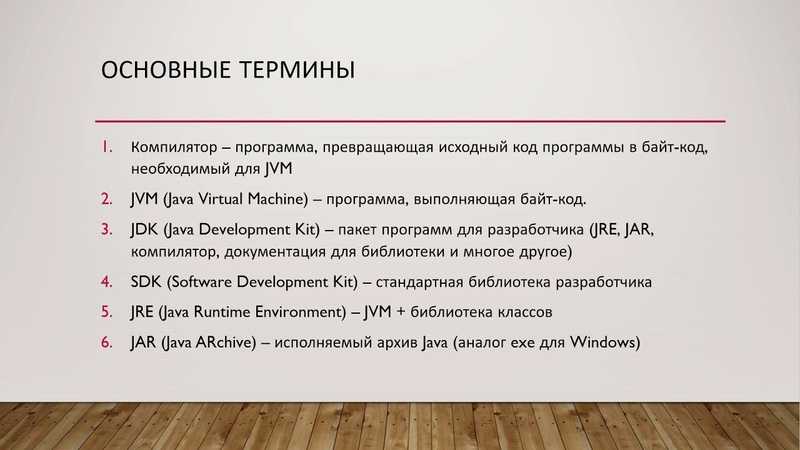 ОСНОВНЫЕ ТЕРМИНЫ

1. Компилятор – программа, превращающая исходный код программы в байт-код, необходимый для JVM
2. JVM (Java Virtual Machine) – программа, выполняющая байт-код.
3. JDK (Java Development Kit) – пакет программ для разработчика (JRE, JAR, компилятор, документация для библиотеки и многое другое)
4. SDK (Software Development Kit) – стандартная библиотека разработчика
5. JRE (Java Runtime Environment) – JVM + библиотека классов
6. JAR (Java ARchive) – исполняемый архив Java (аналог exe для Windows)